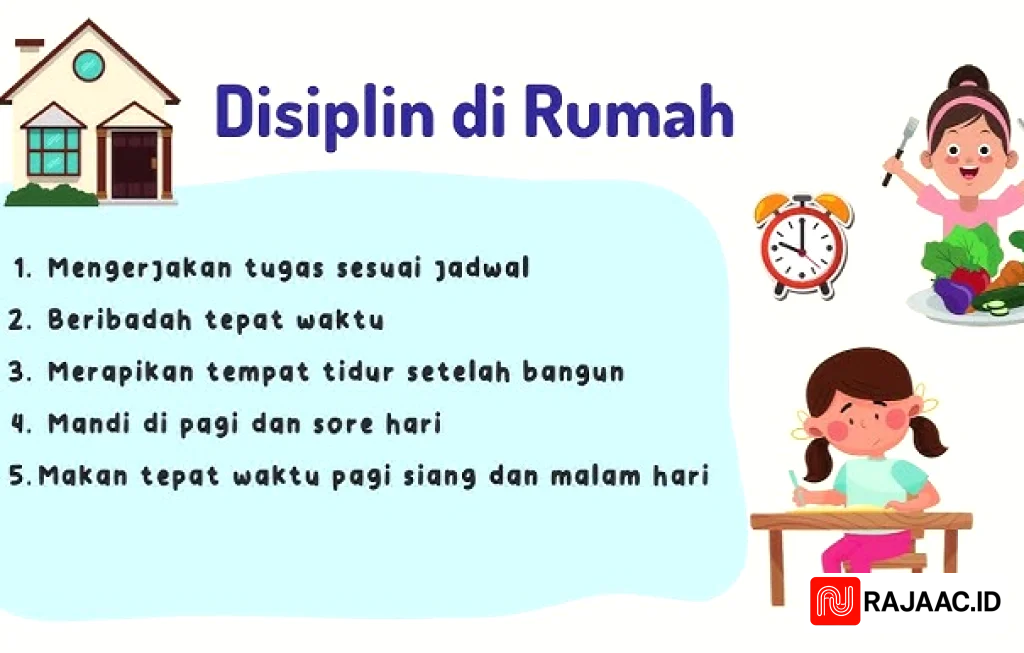 Disiplin di Rumah

1. Mengerjakan tugas sesuai jadwal
2. Beribadah tepat waktu
3. Merapikan tempat tidur setelah bangun
4. Mandi di pagi dan sore hari
5. Makan tepat waktu pagi siang dan malam hari

RAJAAC.ID